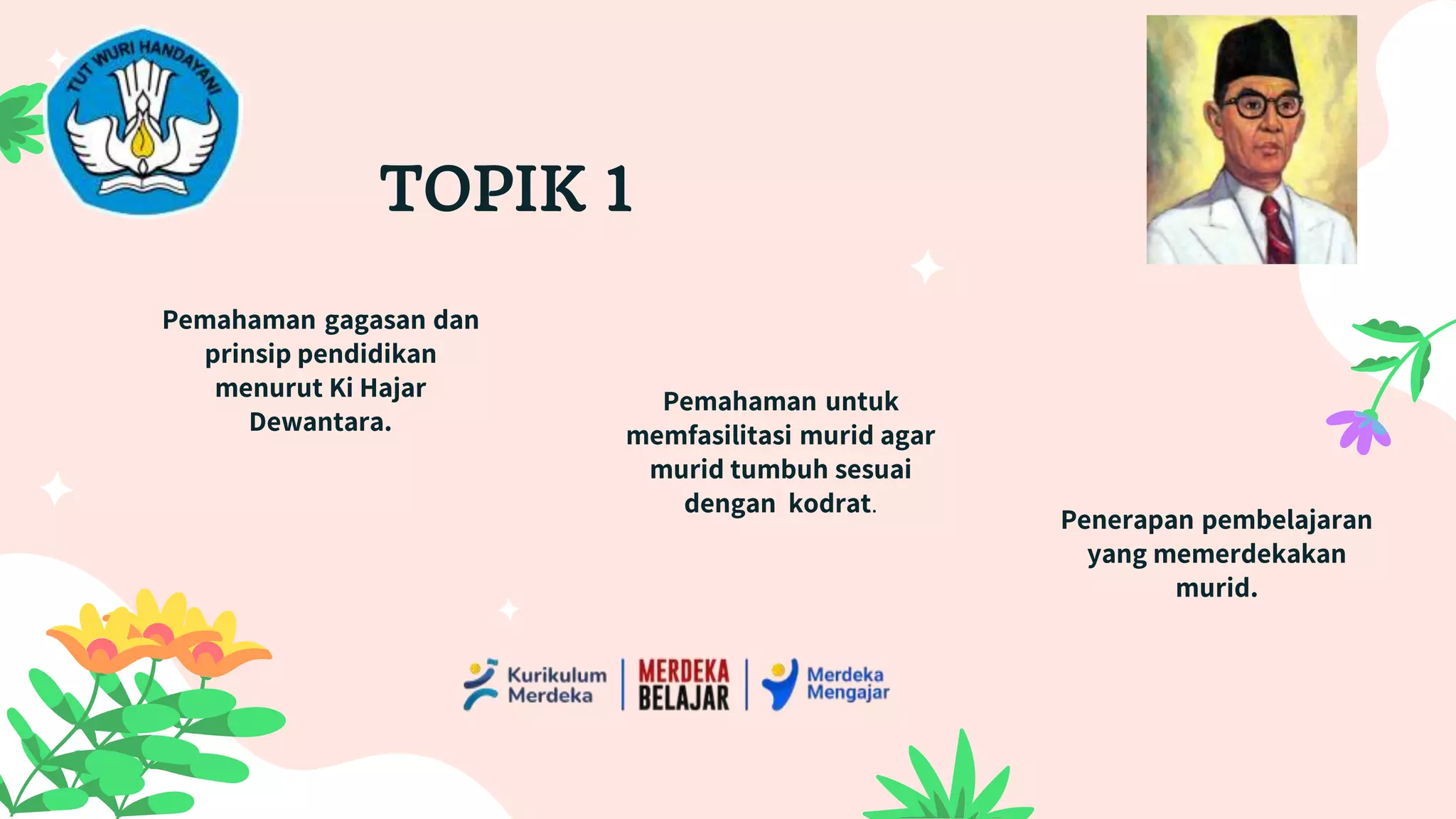 TUT WURI HANDAYANI

TOPIK 1

Pemahaman gagasan dan prinsip pendidikan menurut Ki Hajar Dewantara.

Pemahaman untuk memfasilitasi murid agar murid tumbuh sesuai dengan kodrat.

Penerapan pembelajaran yang memerdekakan murid.

Kurikulum Merdeka | MERDEKA BELAJAR | Merdeka Mengajar